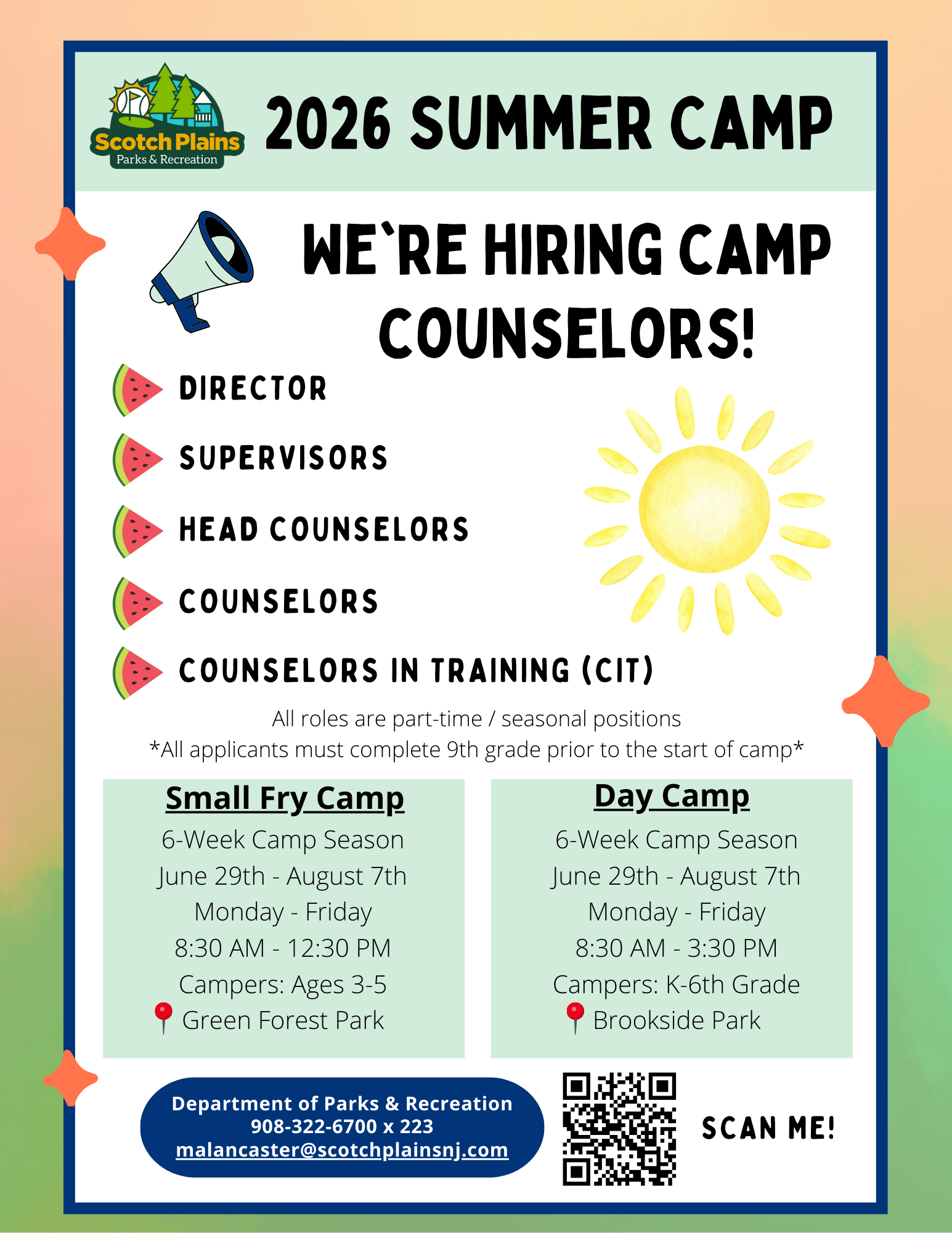 Scotch Plains
Parks & Recreation

2026 SUMMER CAMP

WE`RE HIRING CAMP COUNSELORS!

DIRECTOR

SUPERVISORS

HEAD COUNSELORS

COUNSELORS

COUNSELORS IN TRAINING (CIT)

All roles are part-time / seasonal positions
*All applicants must complete 9th grade prior to the start of camp*

Small Fry Camp
6-Week Camp Season
June 29th - August 7th
Monday - Friday
8:30 AM - 12:30 PM
Campers: Ages 3-5
Green Forest Park

Day Camp
6-Week Camp Season
June 29th - August 7th
Monday - Friday
8:30 AM - 3:30 PM
Campers: K-6th Grade
Brookside Park

Department of Parks & Recreation
908-322-6700 x 223
malancaster@scotchplainsnj.com

SCAN ME!